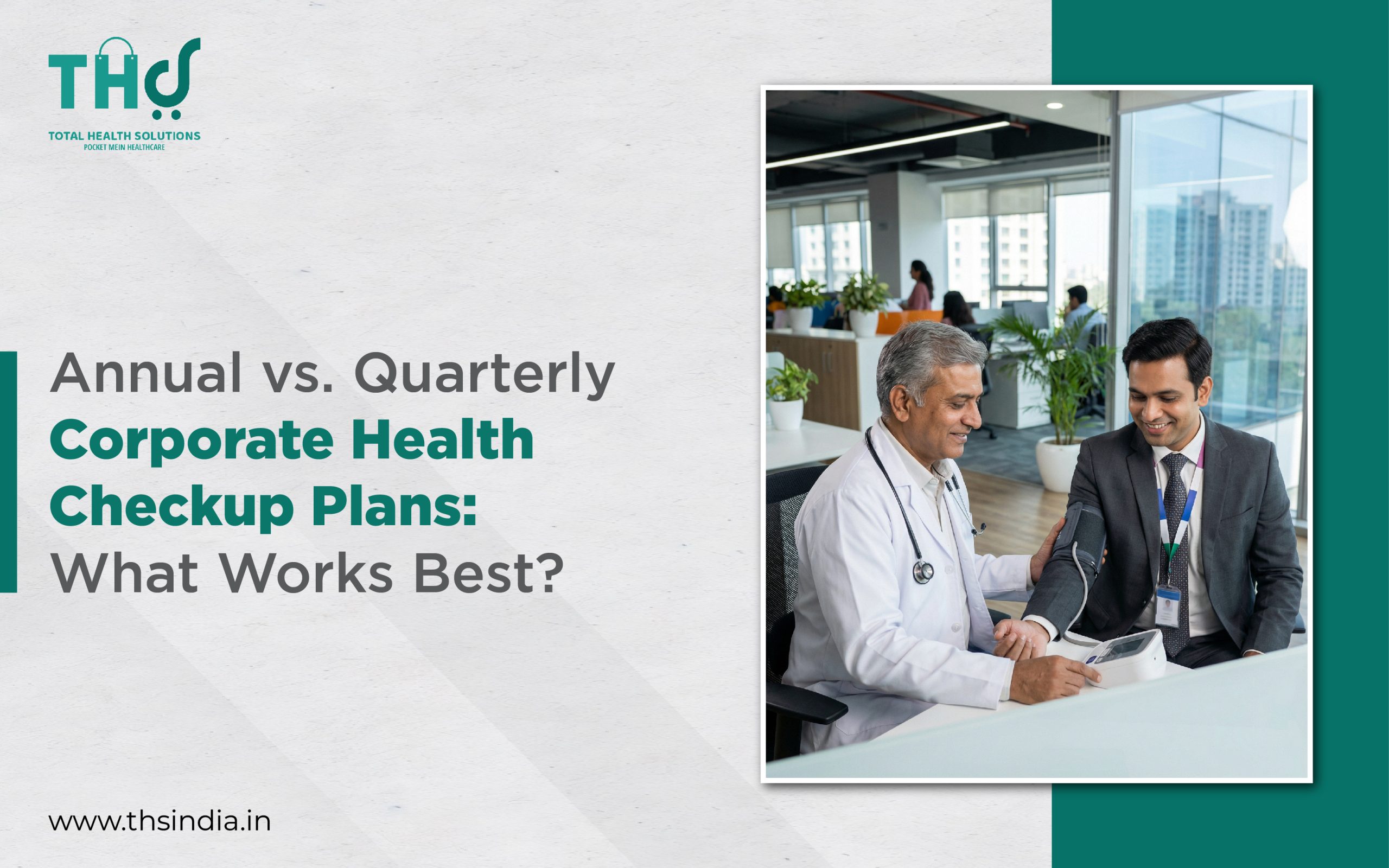 THS
TOTAL HEALTH SOLUTIONS
POCKET MEIN HEALTHCARE

Annual vs. Quarterly Corporate Health Checkup Plans: What Works Best?

www.thsindia.in